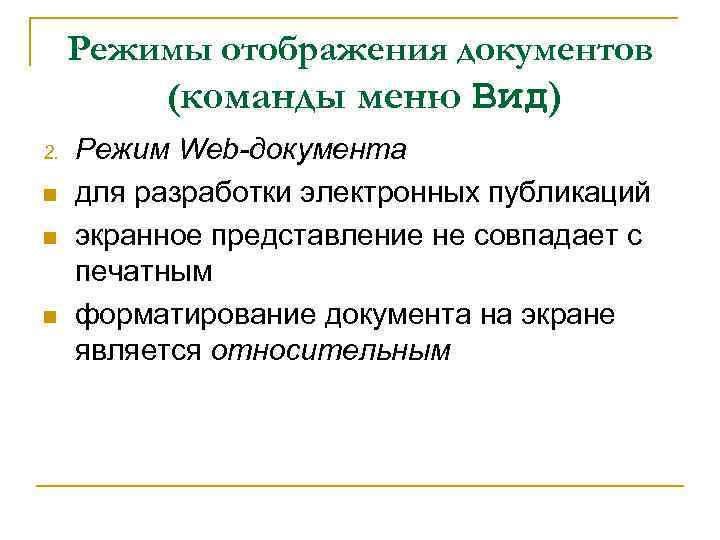 Режимы отображения документов (команды меню Вид)

2. Режим Web-документа

для разработки электронных публикаций

экранное представление не совпадает с печатным

форматирование документа на экране является относительным